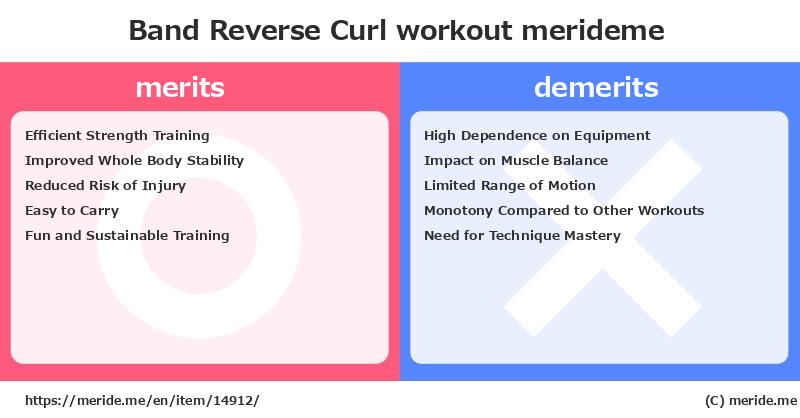 Band Reverse Curl workout merideme

merits

Efficient Strength Training
Improved Whole Body Stability
Reduced Risk of Injury
Easy to Carry
Fun and Sustainable Training

demerits

High Dependence on Equipment
Impact on Muscle Balance
Limited Range of Motion
Monotony Compared to Other Workouts
Need for Technique Mastery

https://meride.me/en/item/14912/

(C) meride.me